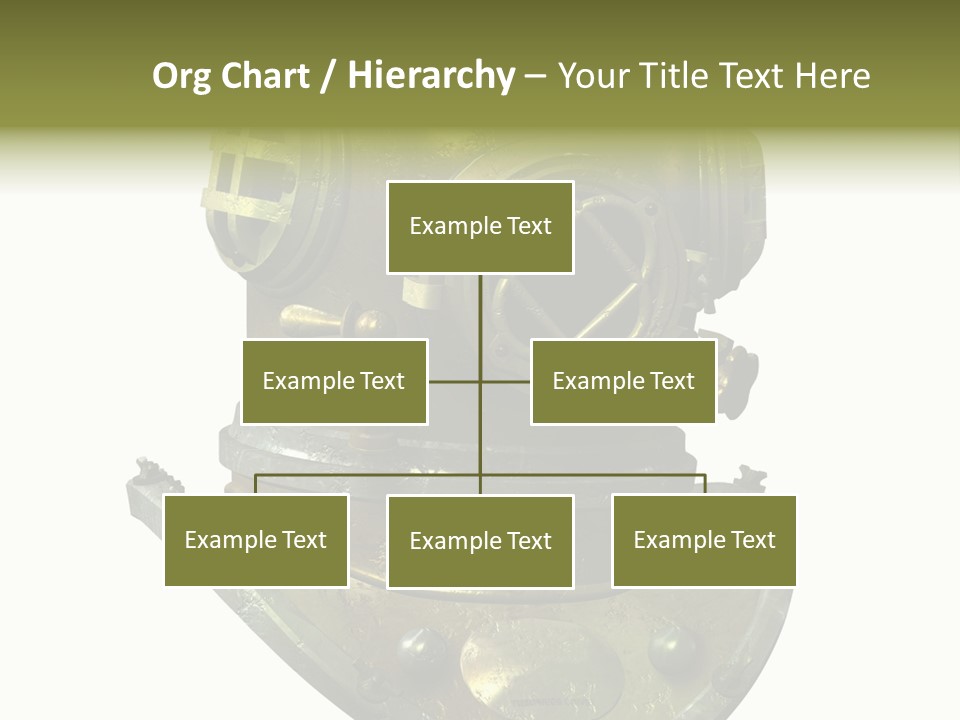 Org Chart / Hierarchy – Your Title Text Here

Example Text

Example Text

Example Text

Example Text

Example Text

Example Text